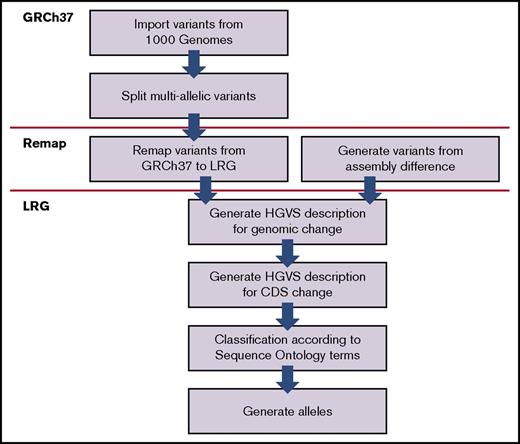 GRCh37

Import variants from 1000 Genomes

Split multi-allelic variants

Remap

Remap variants from GRCh37 to LRG

Generate variants from assembly difference

LRG

Generate HGVS description for genomic change

Generate HGVS description for CDS change

Classification according to Sequence Ontology terms

Generate alleles